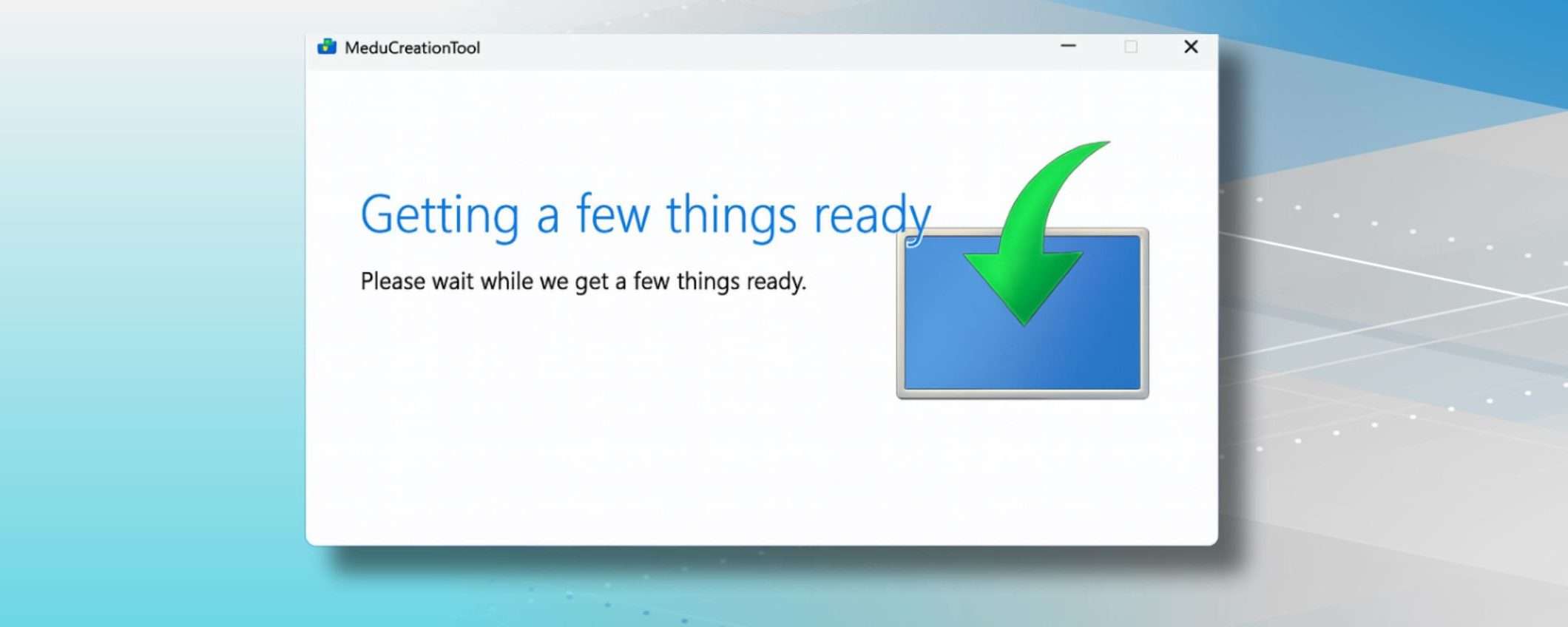 MeduCreationTool

Getting a few things ready

Please wait while we get a few things ready.